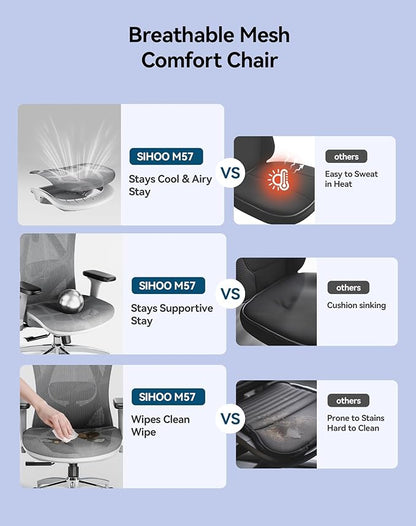 Breathable Mesh Comfort Chair

SIHOO M57
Stays Cool & Airy Stay

VS

others
Easy to Sweat in Heat

SIHOO M57
Stays Supportive Stay

VS

others
Cushion sinking

SIHOO M57
Wipes Clean Wipe

VS

others
Prone to Stains Hard to Clean